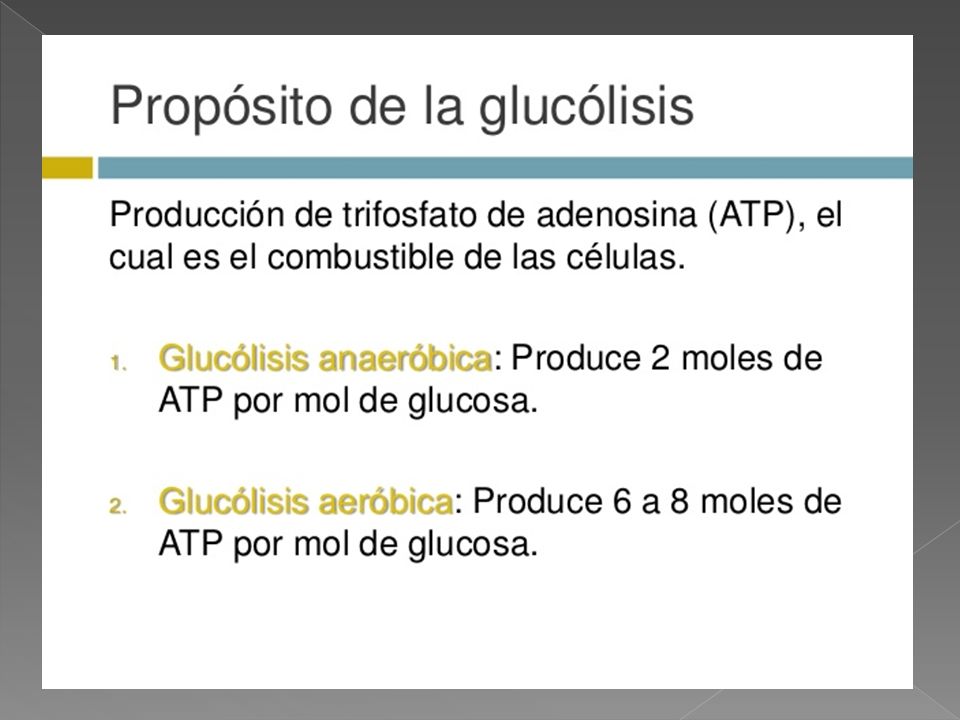 Propósito de la glucólisis

Producción de trifosfato de adenosina (ATP), el cual es el combustible de las células.

1. Glucólisis anaeróbica: Produce 2 moles de ATP por mol de glucosa.

2. Glucólisis aeróbica: Produce 6 a 8 moles de ATP por mol de glucosa.